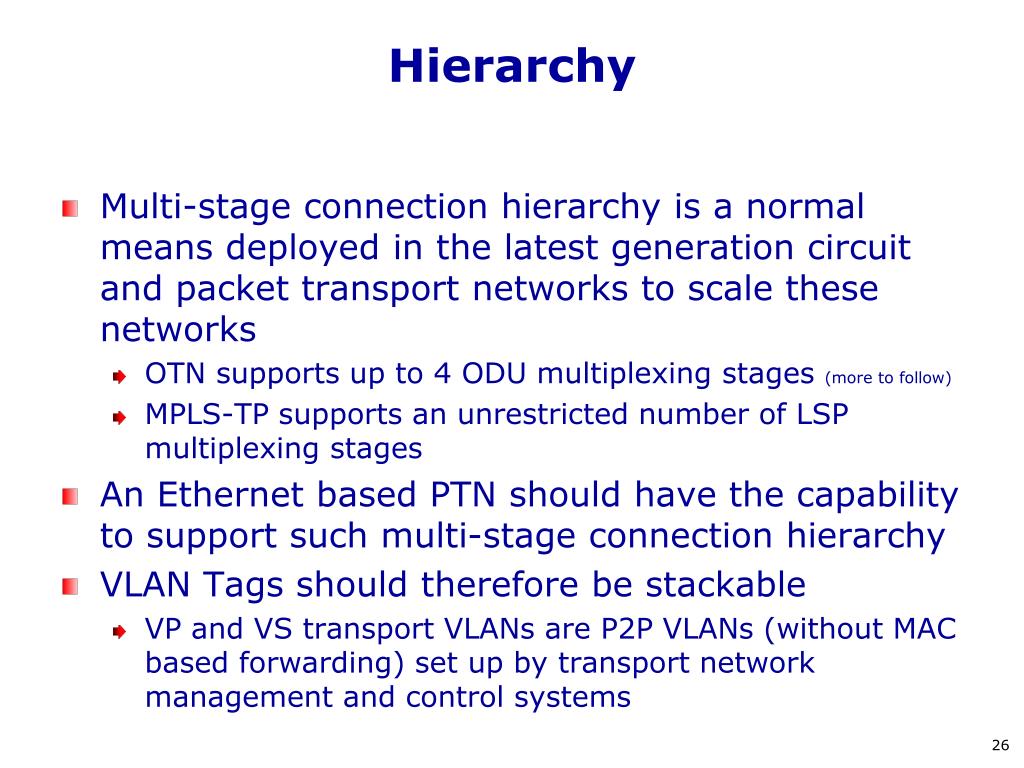 Hierarchy

Multi-stage connection hierarchy is a normal means deployed in the latest generation circuit and packet transport networks to scale these networks

OTN supports up to 4 ODU multiplexing stages (more to follow)

MPLS-TP supports an unrestricted number of LSP multiplexing stages

An Ethernet based PTN should have the capability to support such multi-stage connection hierarchy

VLAN Tags should therefore be stackable

VP and VS transport VLANs are P2P VLANs (without MAC based forwarding) set up by transport network management and control systems

26